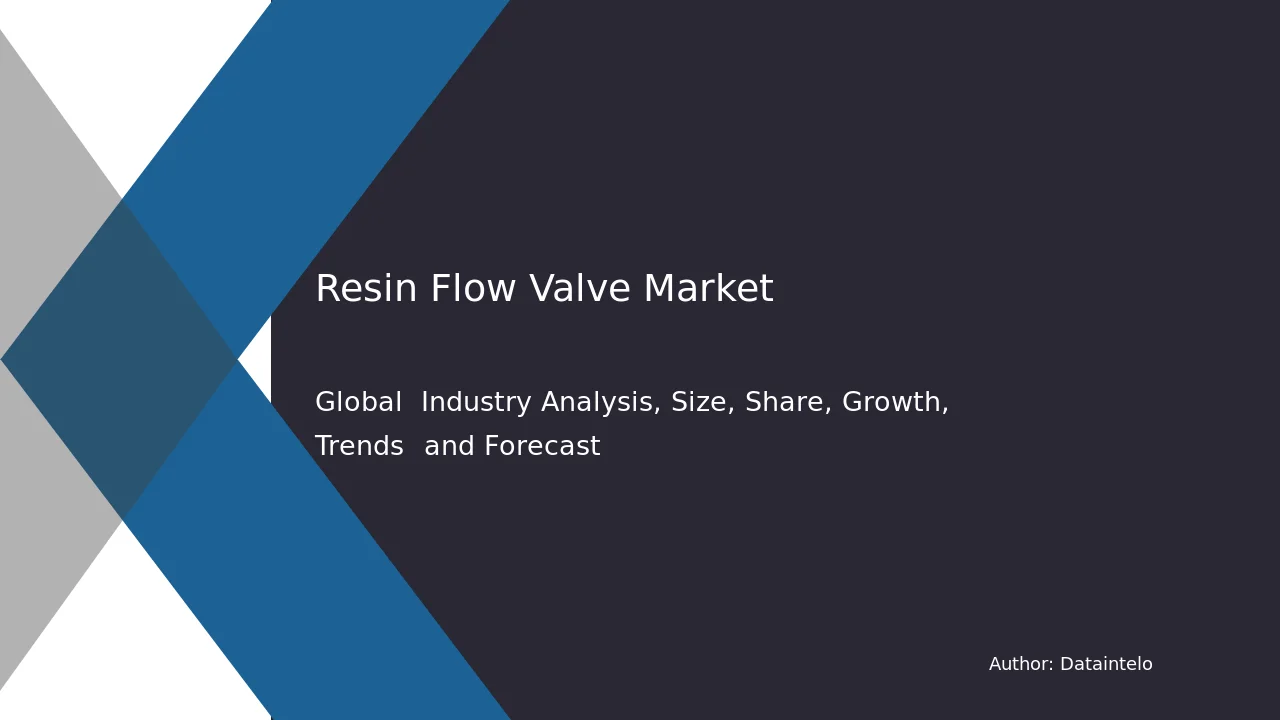 Resin Flow Valve Market

Global Industry Analysis, Size, Share, Growth, Trends and Forecast

Author: Dataintelo